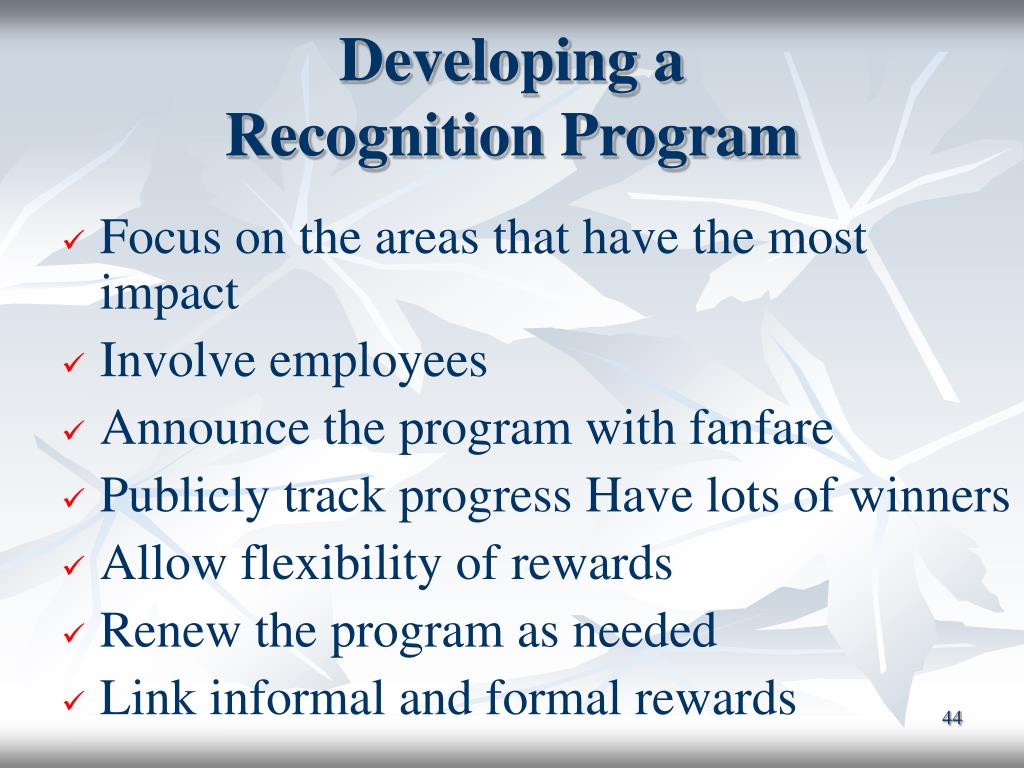 Developing a
Recognition Program

✓ Focus on the areas that have the most impact
✓ Involve employees
✓ Announce the program with fanfare
✓ Publicly track progress Have lots of winners
✓ Allow flexibility of rewards
✓ Renew the program as needed
✓ Link informal and formal rewards

44